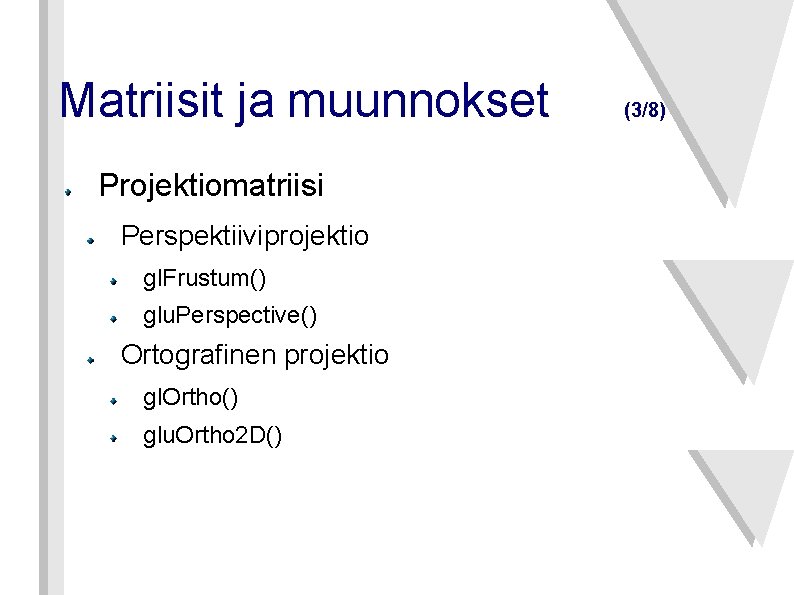 Matriisit ja muunnokset (3/8)

Projektiomatriisi

Perspektiiviprojektio

glFrustum()

gluPerspective()

Ortografinen projektio

glOrtho()

gluOrtho2D()